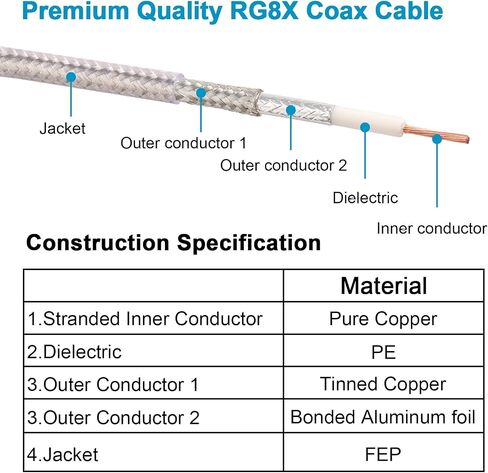 Premium Quality RG8X Coax Cable

Jacket

Outer conductor 1

Outer conductor 2

Dielectric

Inner conductor

Construction Specification

| | Material |
|---|---|
| 1.Stranded Inner Conductor | Pure Copper |
| 2.Dielectric | PE |
| 3.Outer Conductor 1 | Tinned Copper |
| 3.Outer Conductor 2 | Bonded Aluminum foil |
| 4.Jacket | FEP |